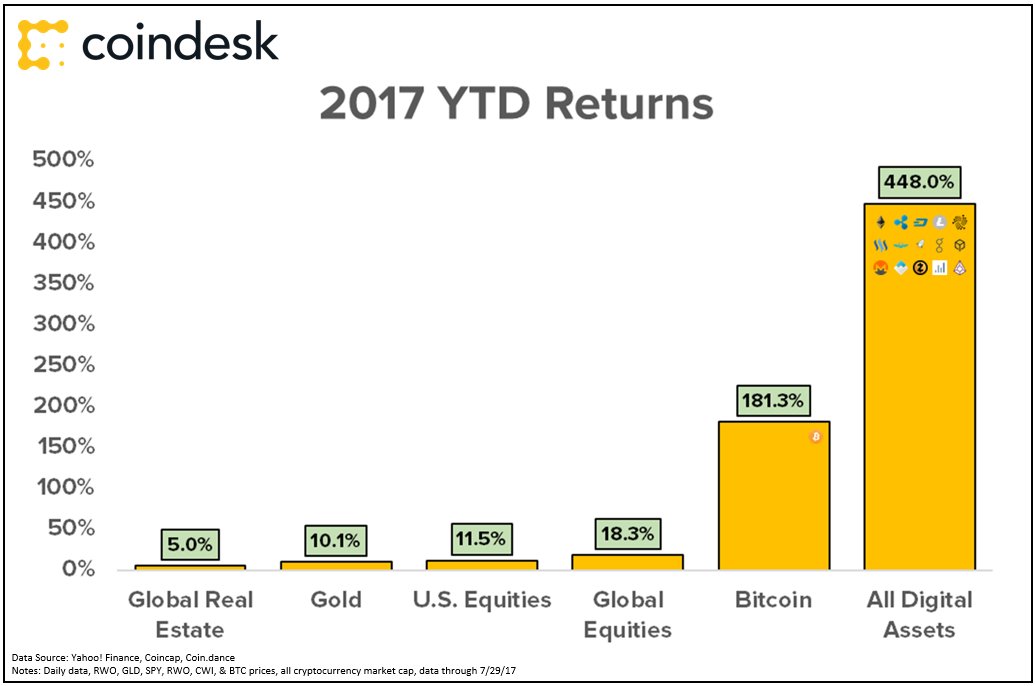 coindesk

2017 YTD Returns

500%
450%
400%
350%
300%
250%
200%
150%
100%
50%
0%

5.0%
10.1%
11.5%
18.3%
181.3%
448.0%

Global Real Estate
Gold
U.S. Equities
Global Equities
Bitcoin
All Digital Assets

Data Source: Yahoo! Finance, Coincap, Coin.dance
Notes: Daily data, RWO, GLD, SPY, RWO, CWI, & BTC prices, all cryptocurrency market cap, data through 7/29/17